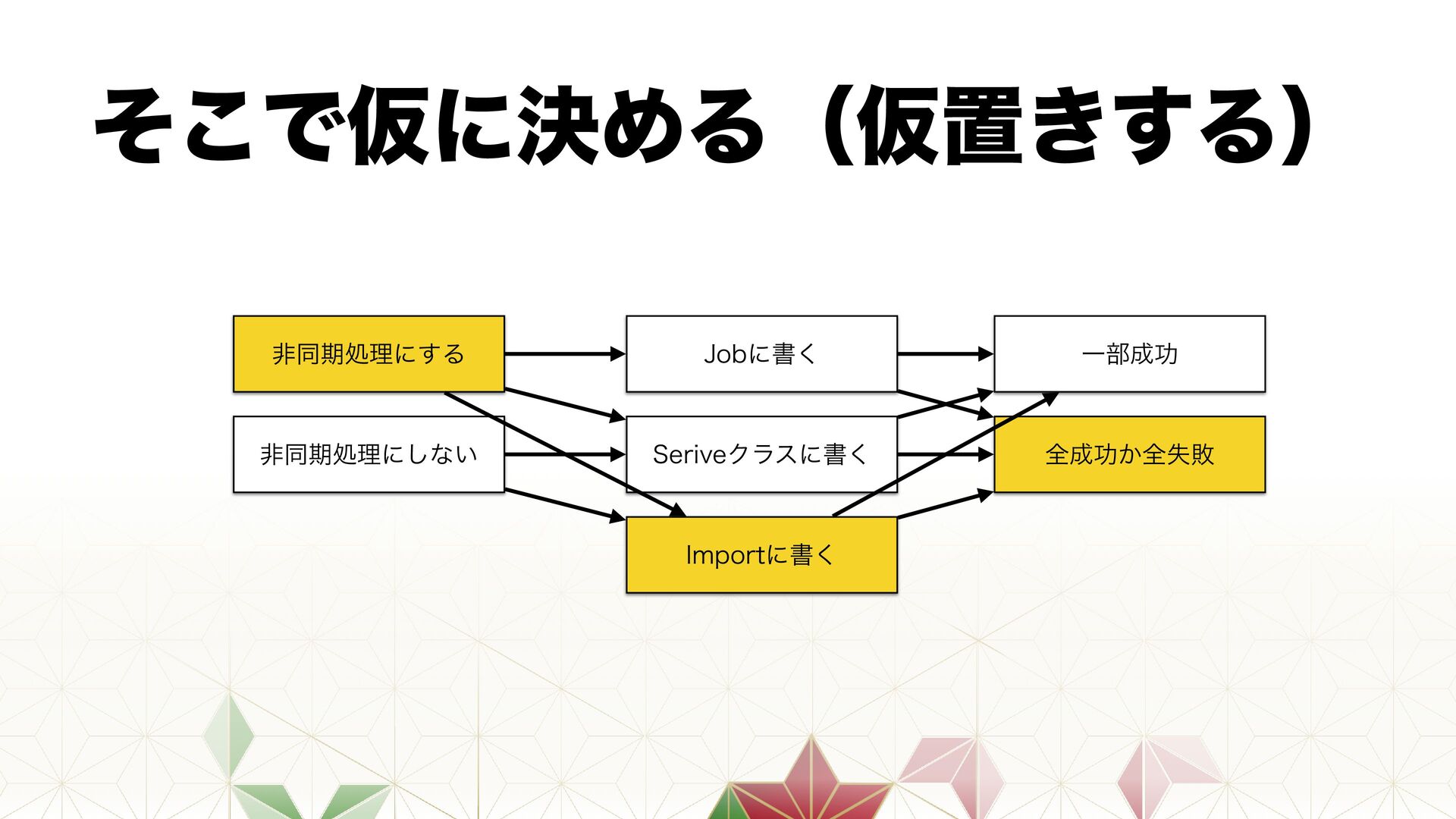 そこで仮に決める（仮置きする）

非同期処理にする

非同期処理にしない

Jobに書く

Seriveクラスに書く

Importに書く

一部成功

全成功か全失敗